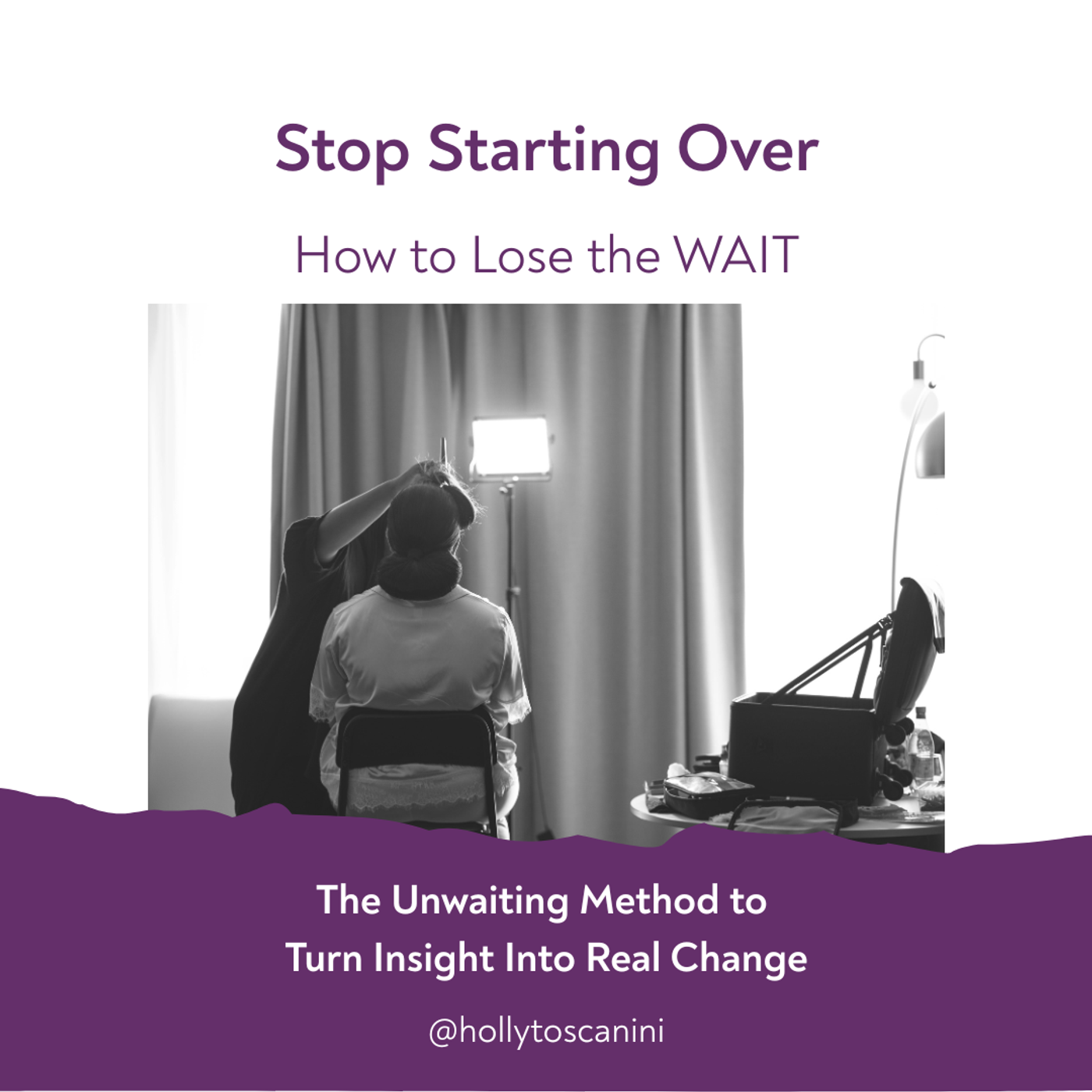 Stop Starting Over

How to Lose the WAIT

The Unwaiting Method to Turn Insight Into Real Change

@hollytoscanini